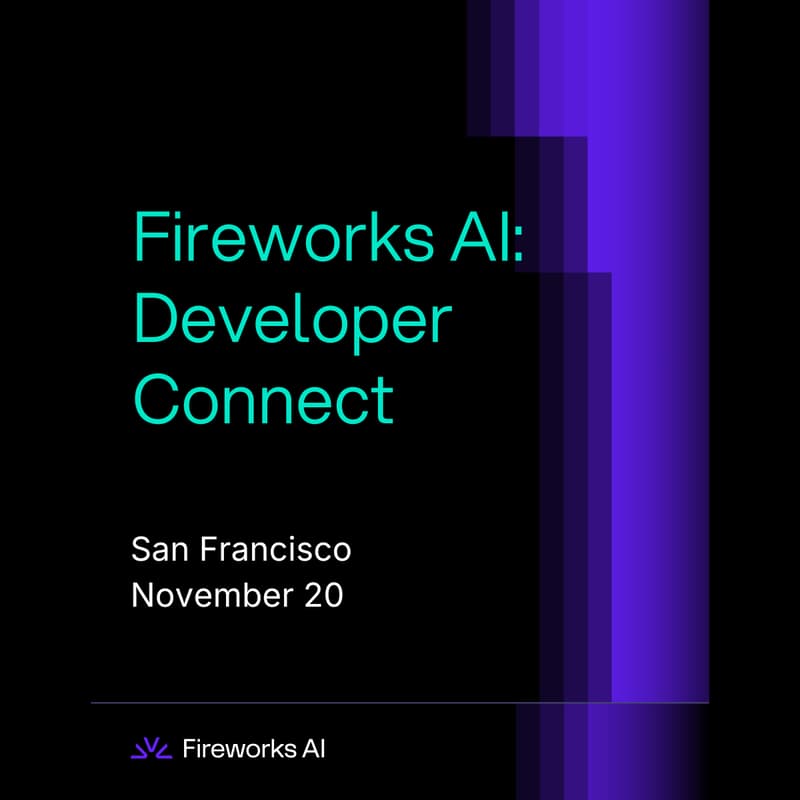 Fireworks AI:
Developer
Connect

San Francisco
November 20

Fireworks AI